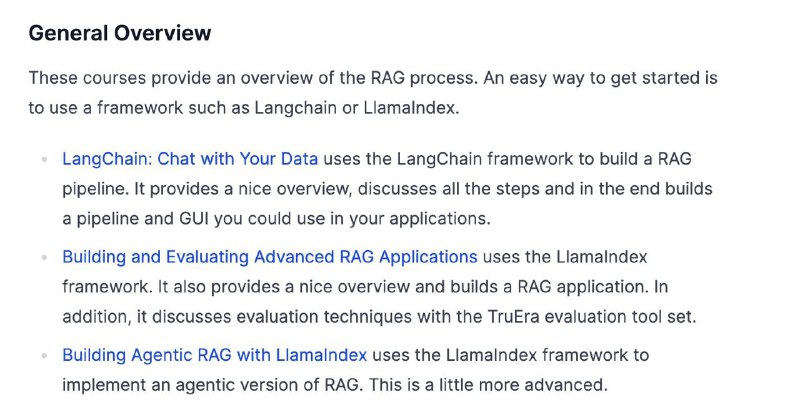 General Overview

These courses provide an overview of the RAG process. An easy way to get started is to use a framework such as Langchain or LlamaIndex.

- LangChain: Chat with Your Data uses the LangChain framework to build a RAG pipeline. It provides a nice overview, discusses all the steps and in the end builds a pipeline and GUI you could use in your applications.
- Building and Evaluating Advanced RAG Applications uses the LlamaIndex framework. It also provides a nice overview and builds a RAG application. In addition, it discusses evaluation techniques with the TruEra evaluation tool set.
- Building Agentic RAG with LlamaIndex uses the LlamaIndex framework to implement an agentic version of RAG. This is a little more advanced.